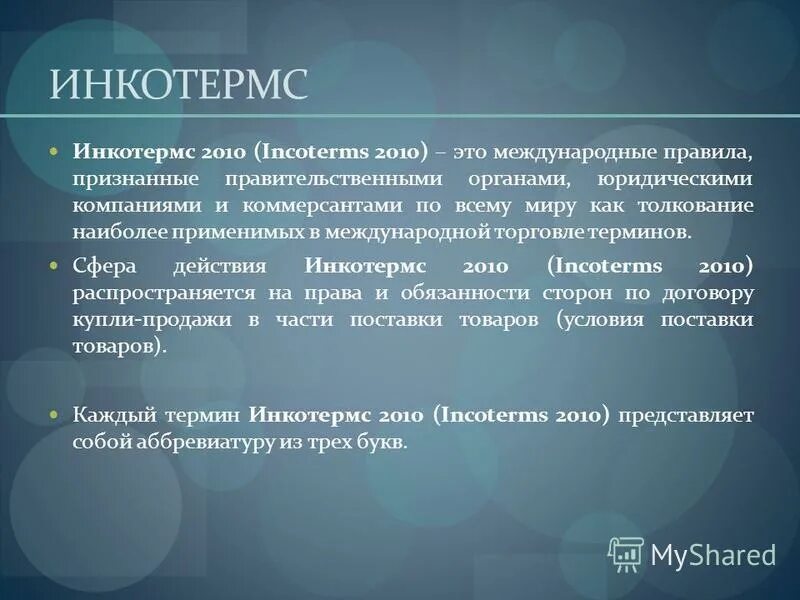 ИНКОТЕРМС

Инкотермс 2010 (Incoterms 2010) – это международные правила, признанные правительственными органами, юридическими компаниями и коммерсантами по всему миру как толкование наиболее применимых в международной торговле терминов.

Сфера действия Инкотермс 2010 (Incoterms 2010) распространяется на права и обязанности сторон по договору купли-продажи в части поставки товаров (условия поставки товаров).

Каждый термин Инкотермс 2010 (Incoterms 2010) представляет собой аббревиатуру из трех букв.

MyShared